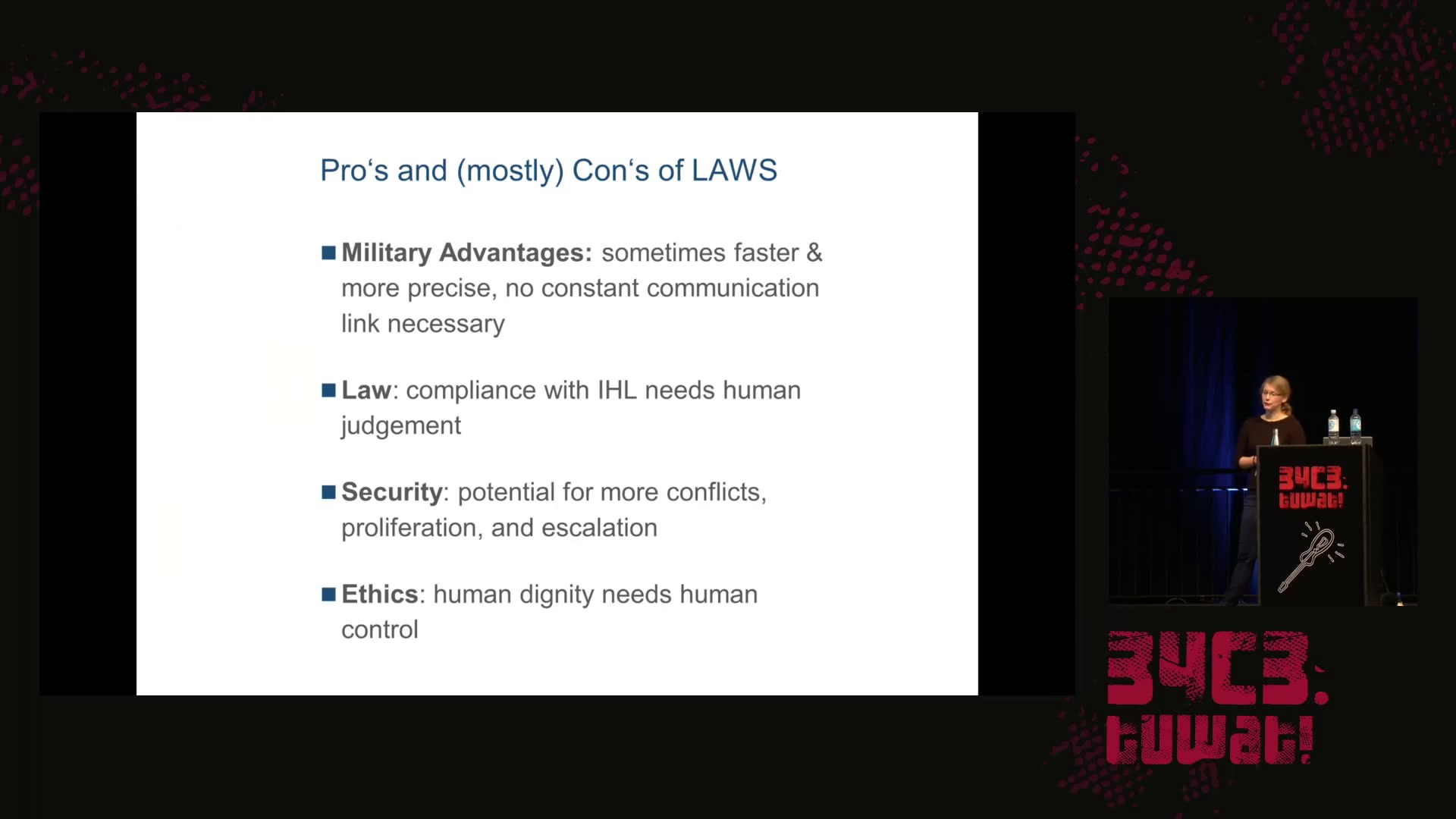 Pro‘s and (mostly) Con‘s of LAWS

■ Military Advantages: sometimes faster & more precise, no constant communication link necessary

■ Law: compliance with IHL needs human judgement

■ Security: potential for more conflicts, proliferation, and escalation

■ Ethics: human dignity needs human control

34C3: tuwat!

34C3: tuwat!